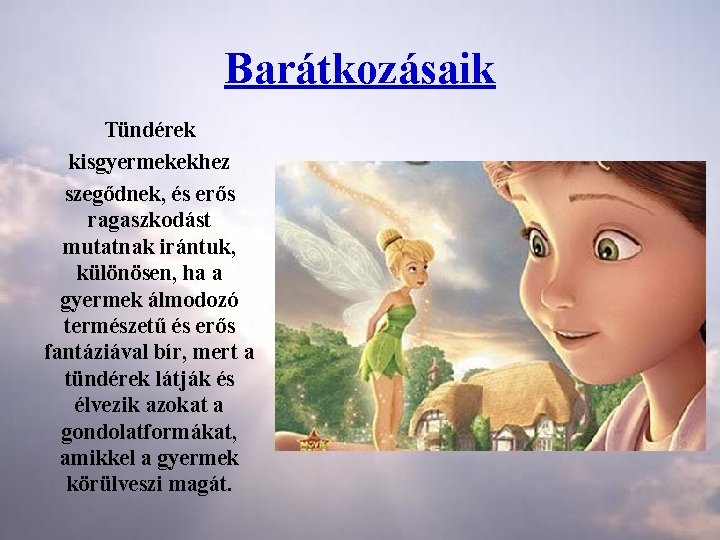 Barátkozásaik

Tündérek kisgyermekekhez szegődnek, és erős ragaszkodást mutatnak irántuk, különösen, ha a gyermek álmodozó természetű és erős fantáziával bír, mert a tündérek látják és élvezik azokat a gondolatformákat, amikkel a gyermek körülveszi magát.